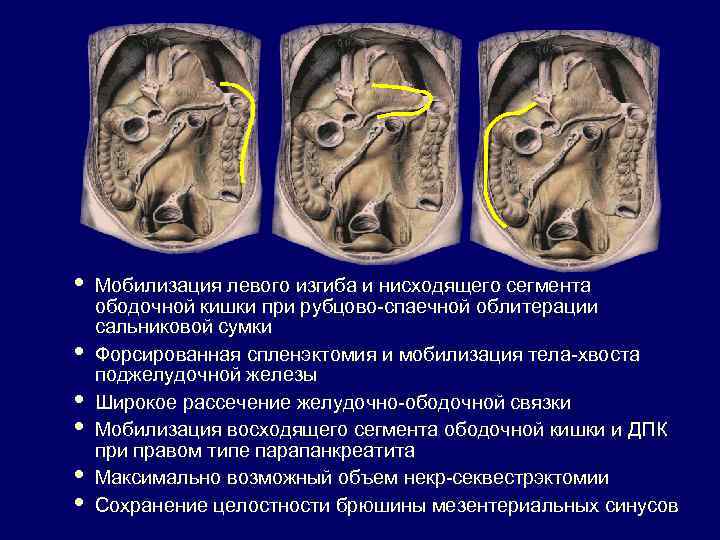 • Мобилизация левого изгиба и нисходящего сегмента ободочной кишки при рубцово-спаечной облитерации сальниковой сумки

• Форсированная спленэктомия и мобилизация тела-хвоста поджелудочной железы

• Широкое рассечение желудочно-ободочной связки

• Мобилизация восходящего сегмента ободочной кишки и ДПК при правом типе парапанкреатита

• Максимально возможный объем некр-секвестрэктомии

• Сохранение целостности брюшины мезентериальных синусов